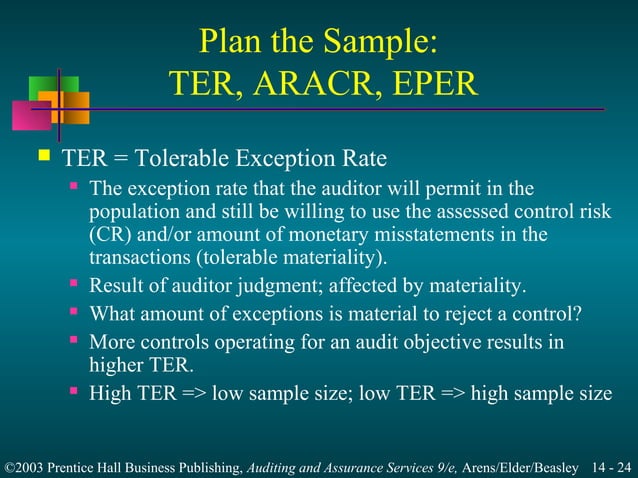 Plan the Sample:
TER, ARACR, EPER

TER = Tolerable Exception Rate

The exception rate that the auditor will permit in the population and still be willing to use the assessed control risk (CR) and/or amount of monetary misstatements in the transactions (tolerable materiality).

Result of auditor judgment; affected by materiality.

What amount of exceptions is material to reject a control?

More controls operating for an audit objective results in higher TER.

High TER => low sample size; low TER => high sample size

©2003 Prentice Hall Business Publishing, Auditing and Assurance Services 9/e, Arens/Elder/Beasley 14 - 24